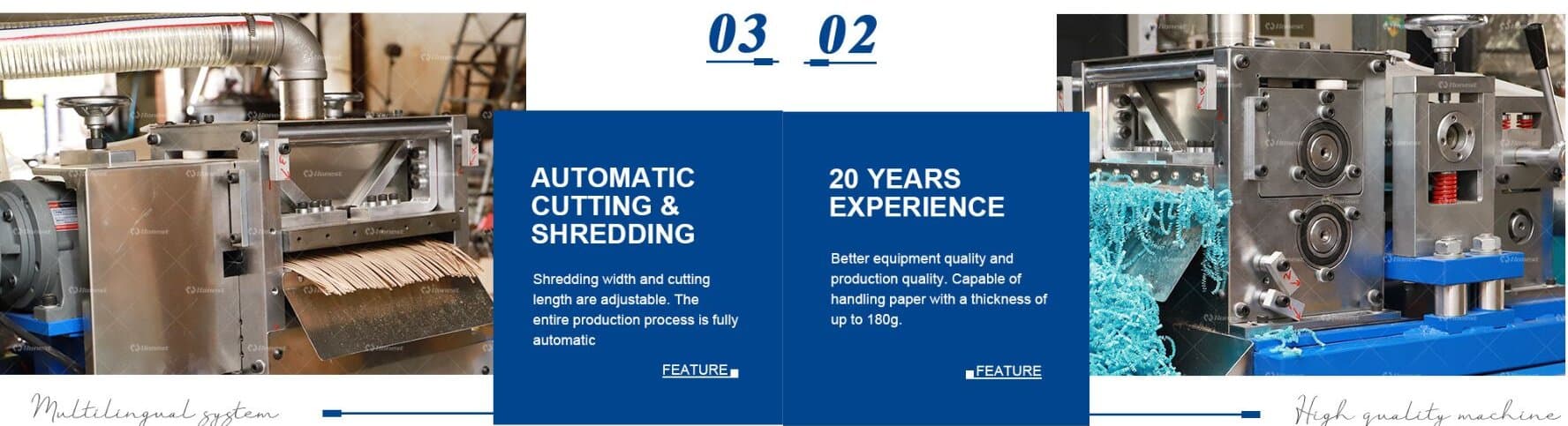 03 02

AUTOMATIC CUTTING & SHREDDING

Shredding width and cutting length are adjustable. The entire production process is fully automatic

FEATURE

20 YEARS EXPERIENCE

Better equipment quality and production quality. Capable of handling paper with a thickness of up to 180g.

FEATURE

Multilingual system

High quality machine